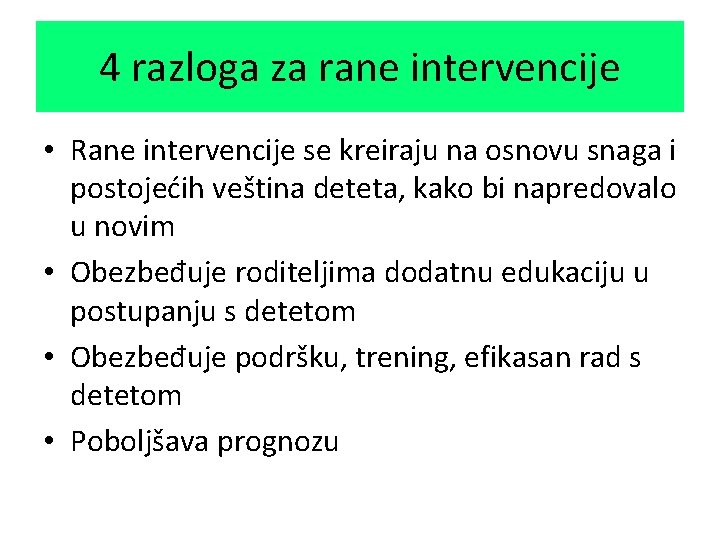 4 razloga za rane intervencije

• Rane intervencije se kreiraju na osnovu snaga i postojećih veština deteta, kako bi napredovalo u novim

• Obezbeđuje roditeljima dodatnu edukaciju u postupanju s detetom

• Obezbeđuje podršku, trening, efikasan rad s detetom

• Poboljšava prognozu